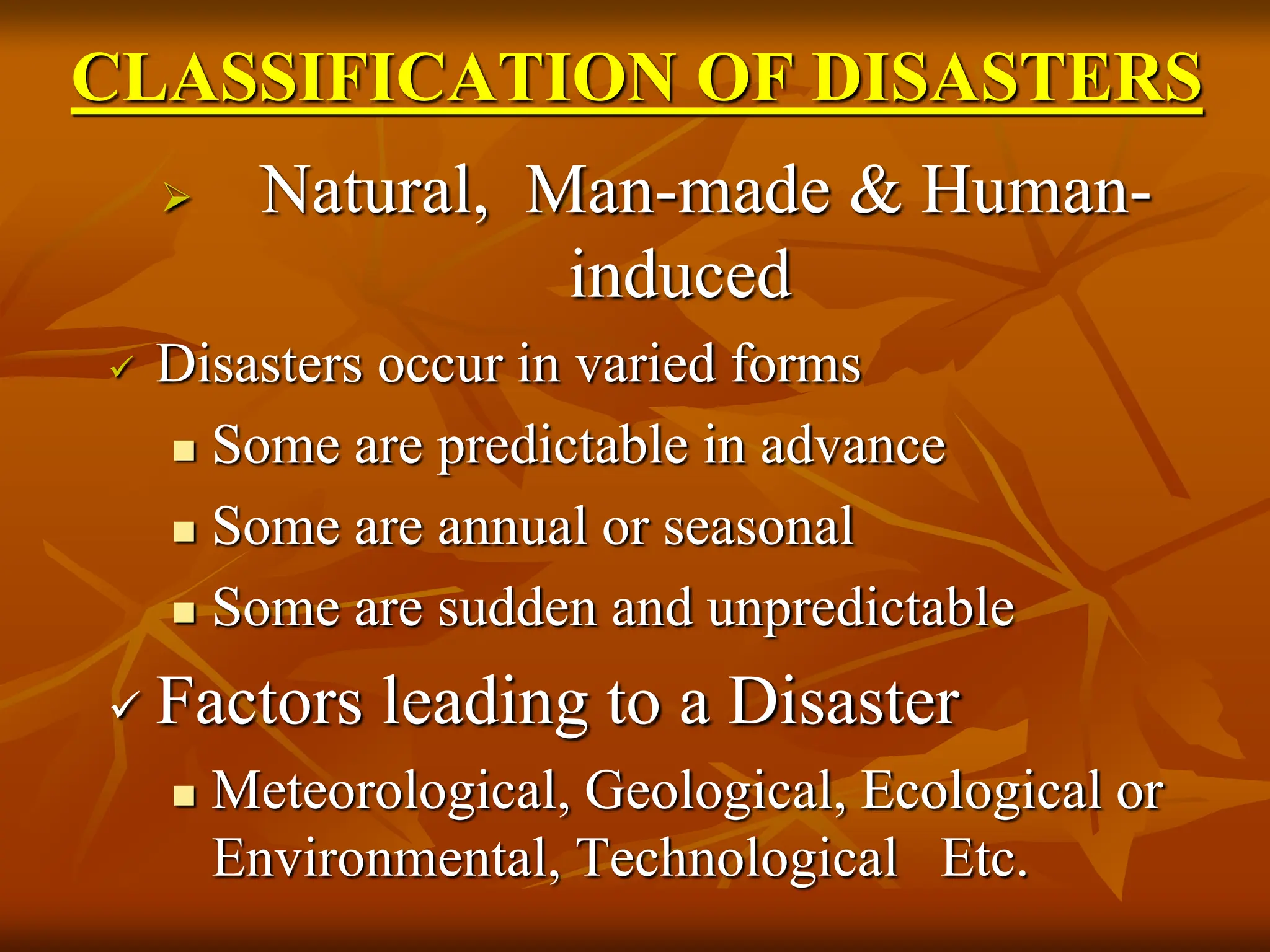 CLASSIFICATION OF DISASTERS

➢ Natural, Man-made & Human-induced

✓ Disasters occur in varied forms

▪ Some are predictable in advance

▪ Some are annual or seasonal

▪ Some are sudden and unpredictable

✓ Factors leading to a Disaster

▪ Meteorological, Geological, Ecological or Environmental, Technological Etc.